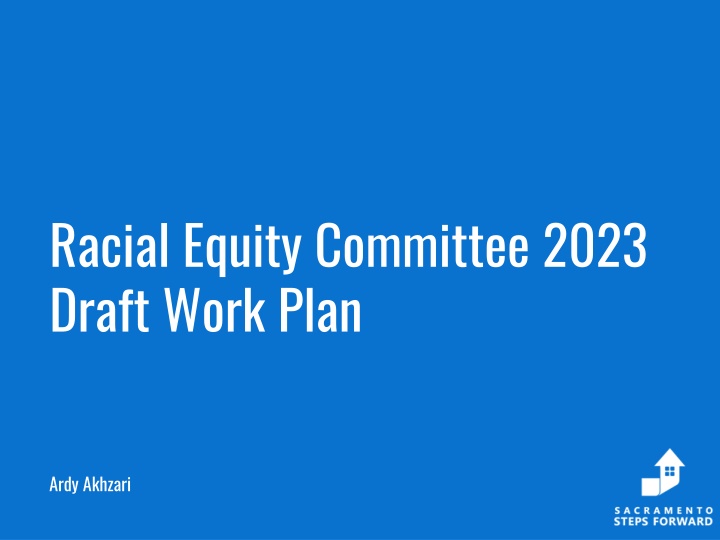 Racial Equity Committee 2023 Draft Work Plan

Ardy Akhzari

SACRAMENTO STEPS FORWARD